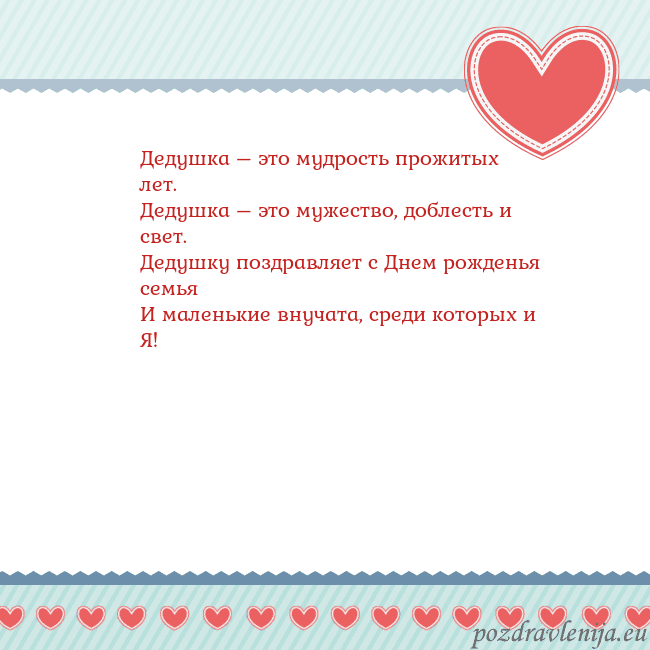 Дедушка — это мудрость прожитых лет.
Дедушка — это мужество, доблесть и свет.
Дедушку поздравляет с Днем рожденья семья
И маленькие внучата, среди которых и Я!

pozdravlenija.eu